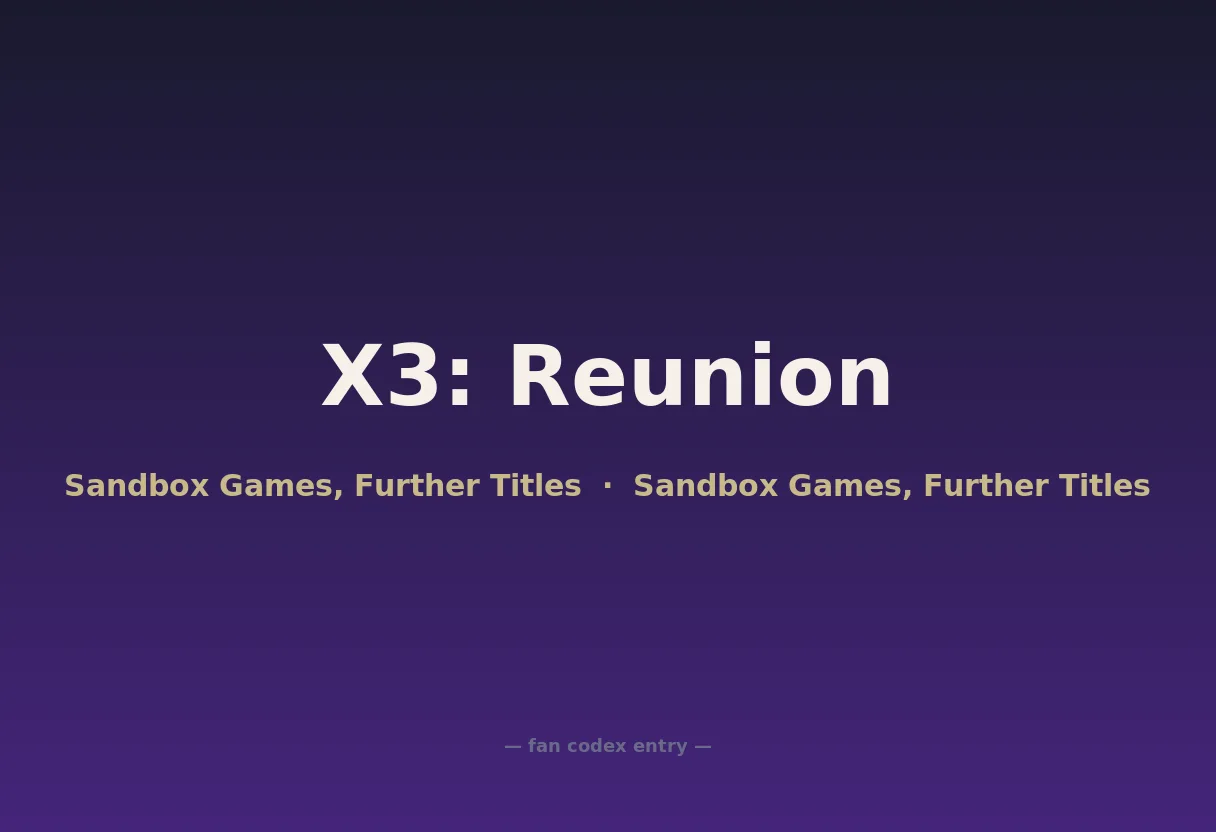 X3: Reunion

Sandbox Games, Further Titles · Sandbox Games, Further Titles

— fan codex entry —